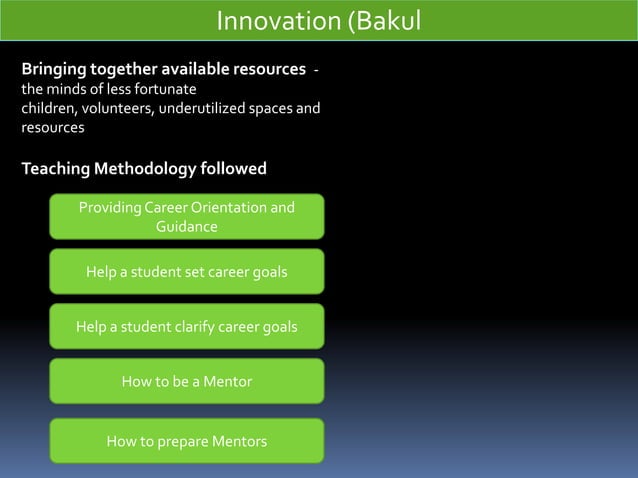 Innovation (Bakul

**Bringing together available resources** - the minds of less fortunate children, volunteers, underutilized spaces and resources

**Teaching Methodology followed**

Providing Career Orientation and Guidance

Help a student set career goals

Help a student clarify career goals

How to be a Mentor

How to prepare Mentors